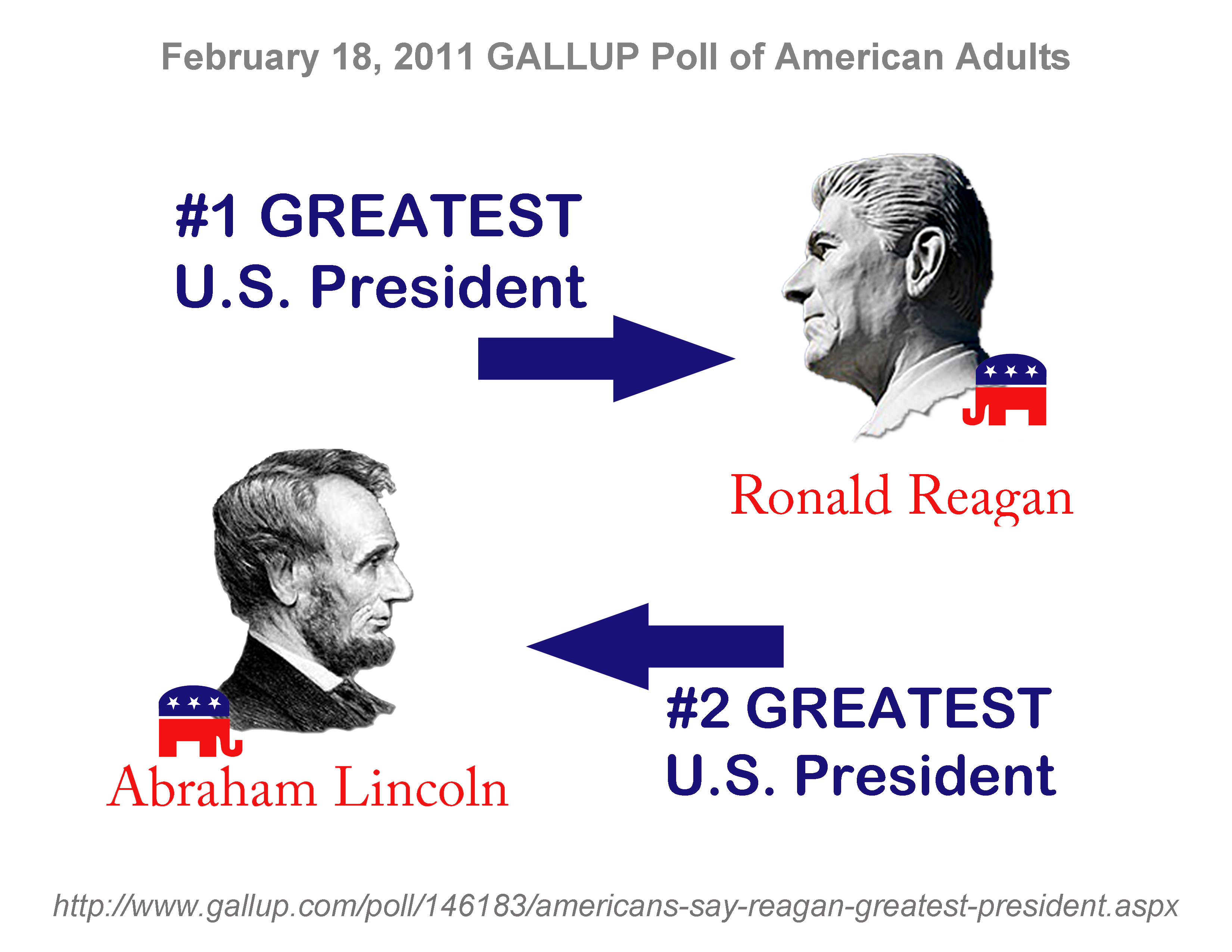 February 18, 2011 GALLUP Poll of American Adults

#1 GREATEST
U.S. President

Ronald Reagan

Abraham Lincoln

#2 GREATEST
U.S. President

http://www.gallup.com/poll/146183/americans-say-reagan-greatest-president.aspx